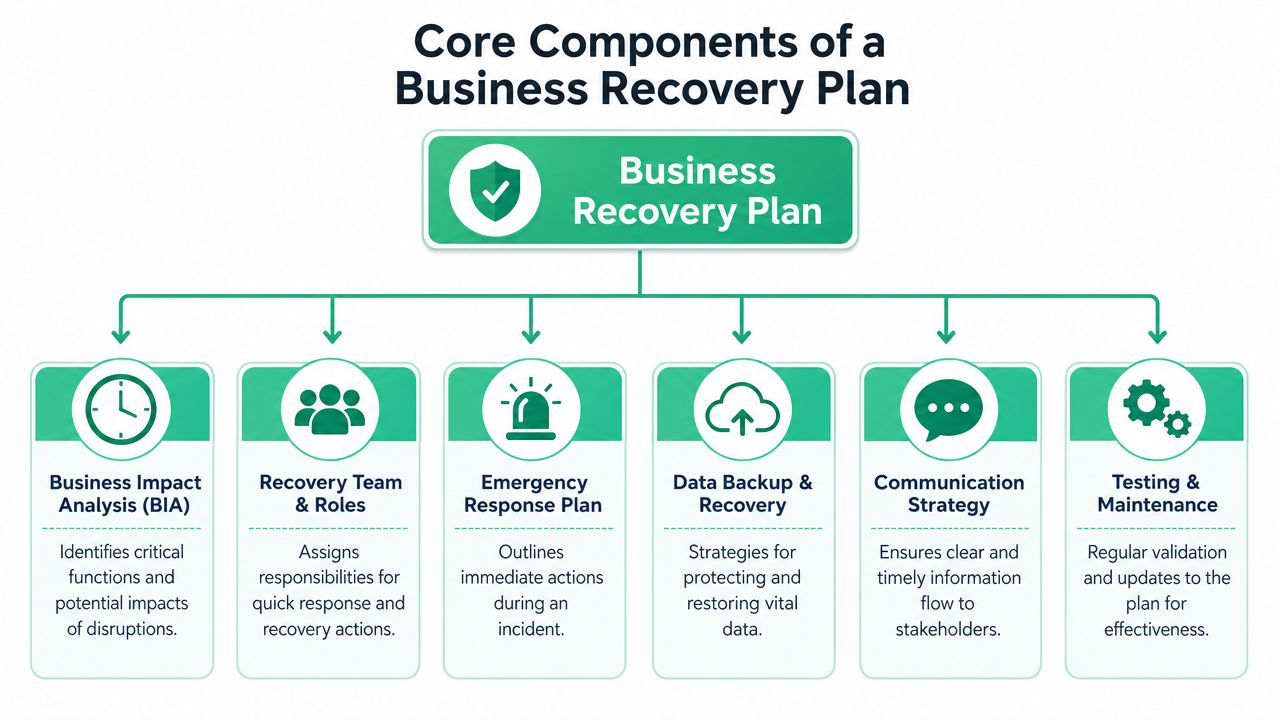 Core Components of a Business Recovery Plan

Business Recovery Plan

Business Impact Analysis (BIA)

Identifies critical functions and potential impacts of disruptions.

Recovery Team & Roles

Assigns responsibilities for quick response and recovery actions.

Emergency Response Plan

Outlines immediate actions during an incident.

Data Backup & Recovery

Strategies for protecting and restoring vital data.

Communication Strategy

Ensures clear and timely information flow to stakeholders.

Testing & Maintenance

Regular validation and updates to the plan for effectiveness.